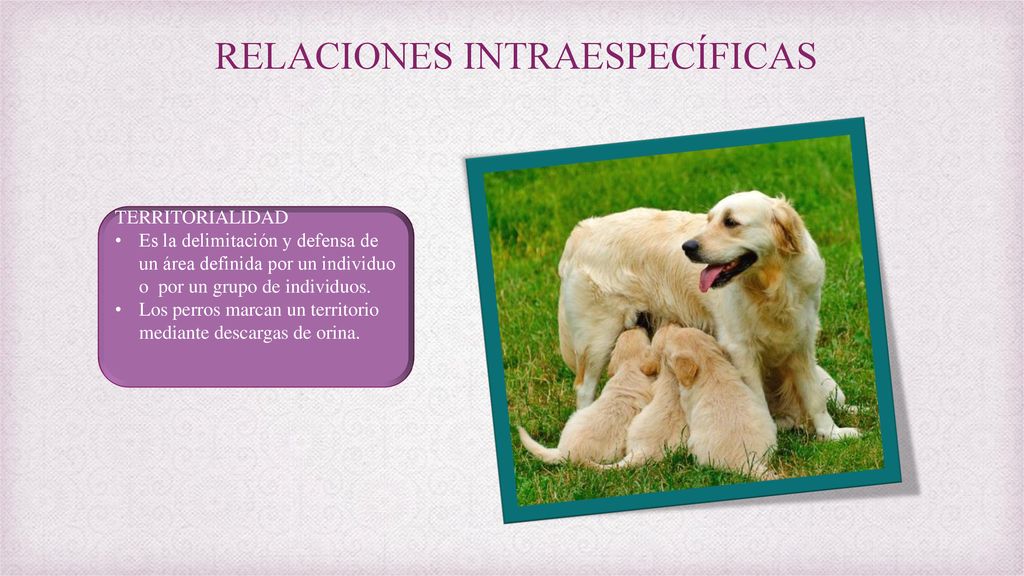 RELACIONES INTRAESPECÍFICAS

TERRITORIALIDAD
• Es la delimitación y defensa de un área definida por un individuo o por un grupo de individuos.
• Los perros marcan un territorio mediante descargas de orina.